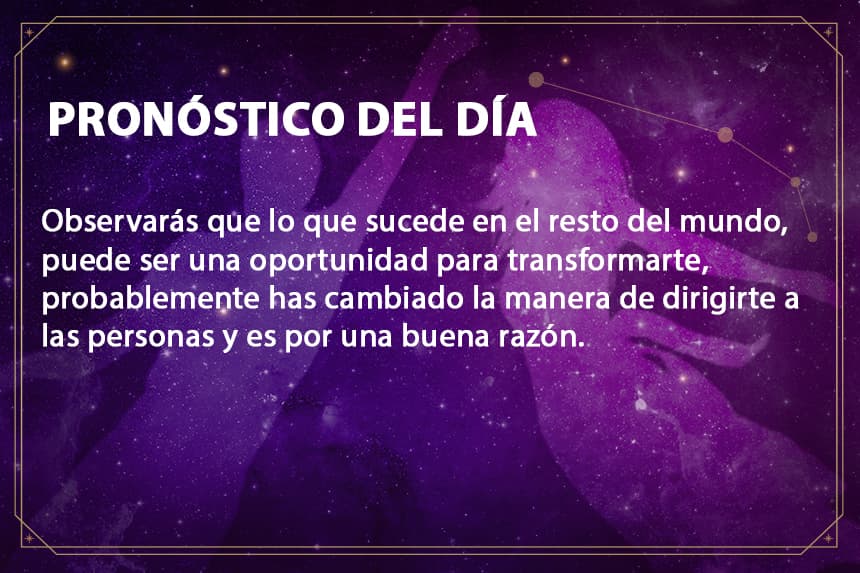 PRONÓSTICO DEL DÍA

Observarás que lo que sucede en el resto del mundo, puede ser una oportunidad para transformarte, probablemente has cambiado la manera de dirigirte a las personas y es por una buena razón.